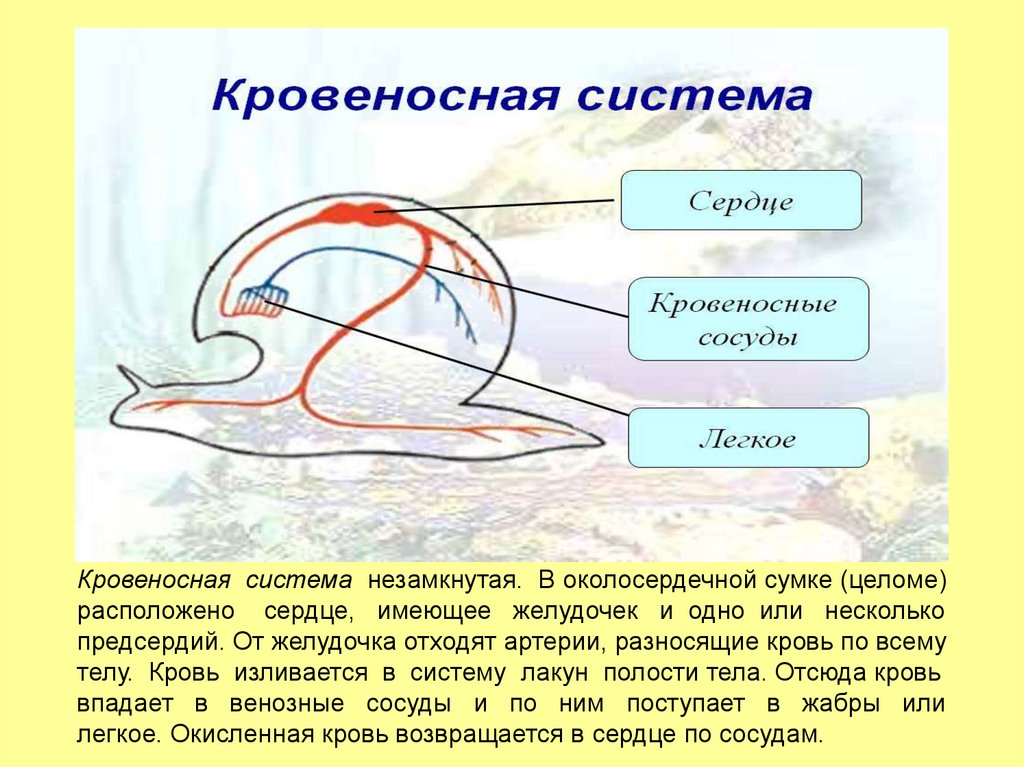 Кровеносная система

Сердце

Кровеносные сосуды

Легкое

Кровеносная система незамкнутая. В околосердечной сумке (целоме) расположено сердце, имеющее желудочек и одно или несколько предсердий. От желудочка отходят артерии, разносящие кровь по всему телу. Кровь изливается в систему лакун полости тела. Отсюда кровь впадает в венозные сосуды и по ним поступает в жабры или легкое. Окисленная кровь возвращается в сердце по сосудам.